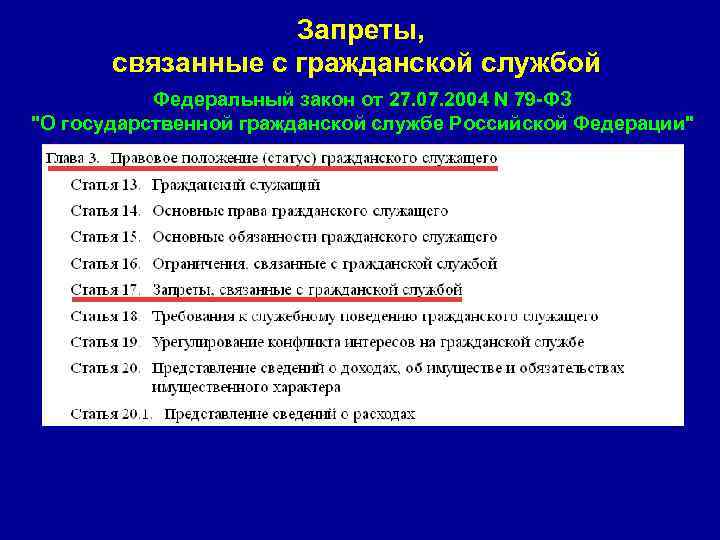 Запреты,
связанные с гражданской службой

Федеральный закон от 27.07.2004 N 79-ФЗ
"О государственной гражданской службе Российской Федерации"

Глава 3. Правовое положение (статус) гражданского служащего

Статья 13. Гражданский служащий

Статья 14. Основные права гражданского служащего

Статья 15. Основные обязанности гражданского служащего

Статья 16. Ограничения, связанные с гражданской службой

Статья 17. Запреты, связанные с гражданской службой

Статья 18. Требования к служебному поведению гражданского служащего

Статья 19. Урегулирование конфликта интересов на гражданской службе

Статья 20. Представление сведений о доходах, об имуществе и обязательствах имущественного характера

Статья 20.1. Представление сведений о расходах